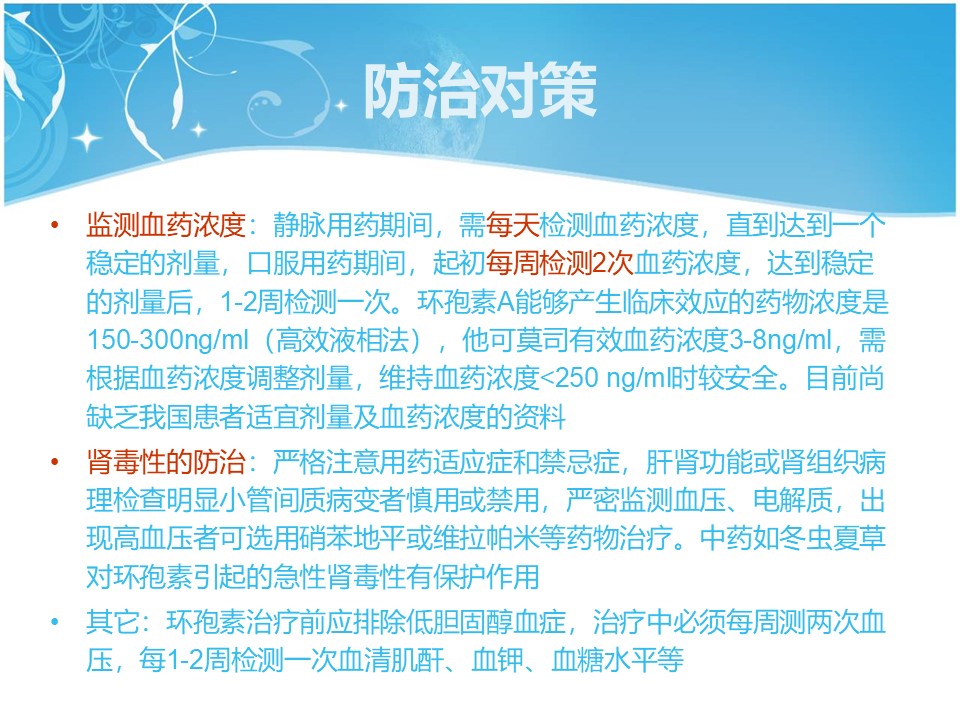 防治对策

• 监测血药浓度：静脉用药期间，需每天检测血药浓度，直到达到一个稳定的剂量，口服用药期间，起初每周检测2次血药浓度，达到稳定的剂量后，1-2周检测一次。环孢素A能够产生临床效应的药物浓度是150-300ng/ml（高效液相法），他可莫司有效血药浓度3-8ng/ml，需根据血药浓度调整剂量，维持血药浓度<250 ng/ml时较安全。目前尚缺乏我国患者适宜剂量及血药浓度的资料

• 肾毒性的防治：严格注意用药适应症和禁忌症，肝肾功能或肾组织病理检查明显小管间质病变者慎用或禁用，严密监测血压、电解质，出现高血压者可选用硝苯地平或维拉帕米等药物治疗。中药如冬虫夏草对环孢素引起的急性肾毒性有保护作用

• 其它：环孢素治疗前应排除低胆固醇血症，治疗中必须每周测两次血压，每1-2周检测一次血清肌酐、血钾、血糖水平等